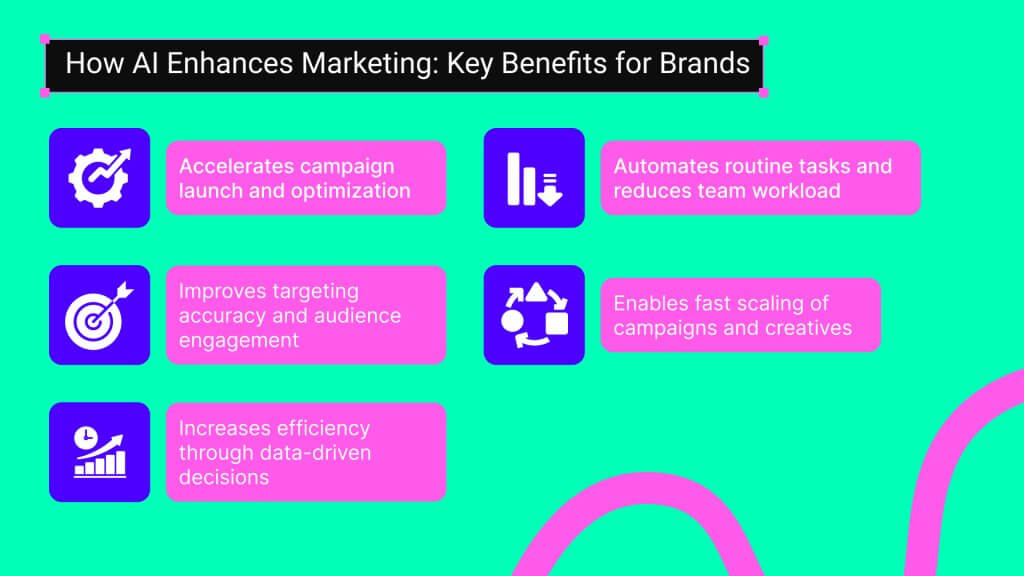 How AI Enhances Marketing: Key Benefits for Brands

Accelerates campaign launch and optimization

Improves targeting accuracy and audience engagement

Increases efficiency through data-driven decisions

Automates routine tasks and reduces team workload

Enables fast scaling of campaigns and creatives